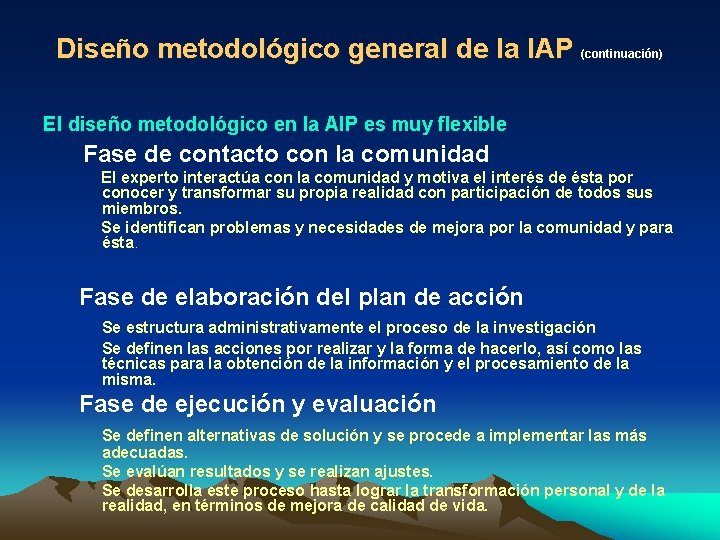 Diseño metodológico general de la IAP (continuación)

El diseño metodológico en la AIP es muy flexible

Fase de contacto con la comunidad

El experto interactúa con la comunidad y motiva el interés de ésta por conocer y transformar su propia realidad con participación de todos sus miembros.

Se identifican problemas y necesidades de mejora por la comunidad y para ésta.

Fase de elaboración del plan de acción

Se estructura administrativamente el proceso de la investigación

Se definen las acciones por realizar y la forma de hacerlo, así como las técnicas para la obtención de la información y el procesamiento de la misma.

Fase de ejecución y evaluación

Se definen alternativas de solución y se procede a implementar las más adecuadas.

Se evalúan resultados y se realizan ajustes.

Se desarrolla este proceso hasta lograr la transformación personal y de la realidad, en términos de mejora de calidad de vida.